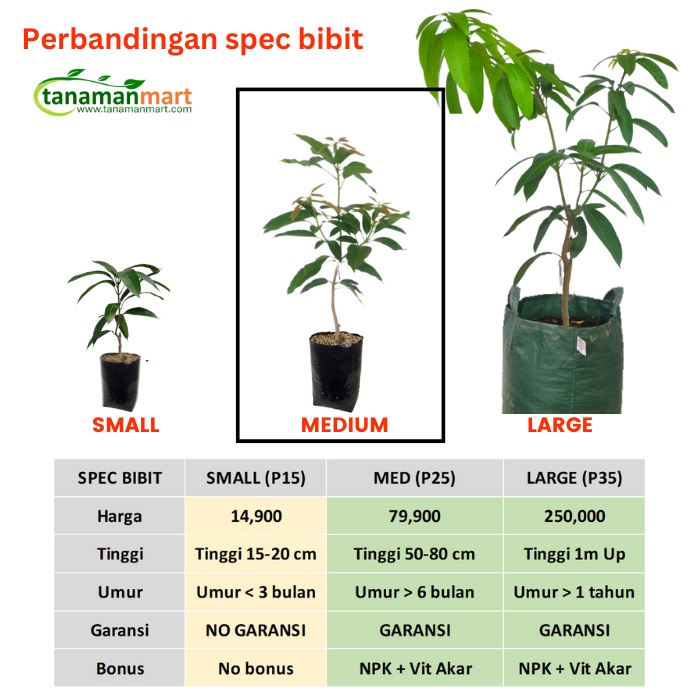 Perbandingan spec bibit

tanamanmart
www.tanamanmart.com

SMALL

MEDIUM

LARGE

| SPEC BIBIT | SMALL (P15) | MED (P25) | LARGE (P35) |
|---|---|---|---|
| Harga | 14,900 | 79,900 | 250,000 |
| Tinggi | Tinggi 15-20 cm | Tinggi 50-80 cm | Tinggi 1m Up |
| Umur | Umur < 3 bulan | Umur > 6 bulan | Umur > 1 tahun |
| Garansi | NO GARANSI | GARANSI | GARANSI |
| Bonus | No bonus | NPK + Vit Akar | NPK + Vit Akar |